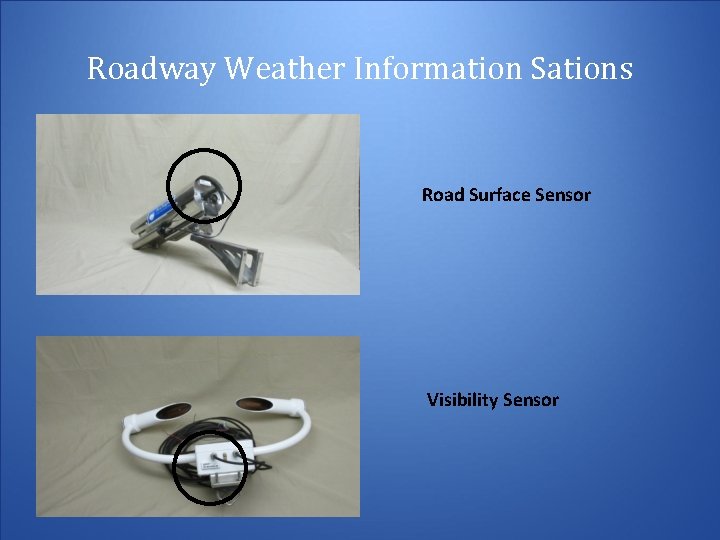 Roadway Weather Information Sations

Road Surface Sensor

Visibility Sensor